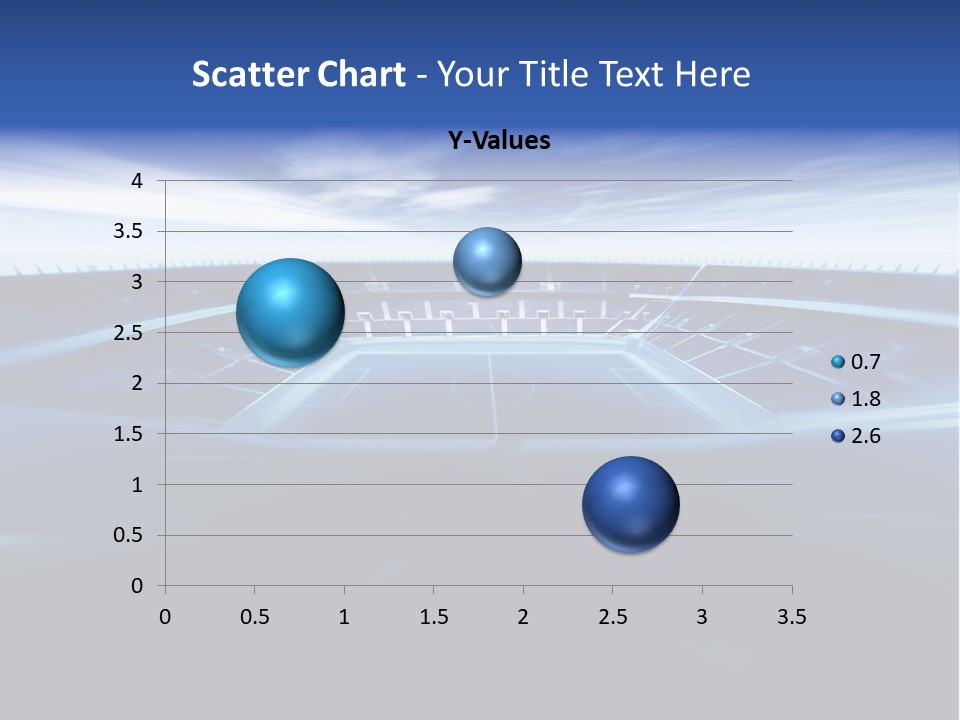 Scatter Chart - Your Title Text Here

Y-Values

4
3.5
3
2.5
2
1.5
1
0.5
0

0 0.5 1 1.5 2 2.5 3 3.5

0.7
1.8
2.6